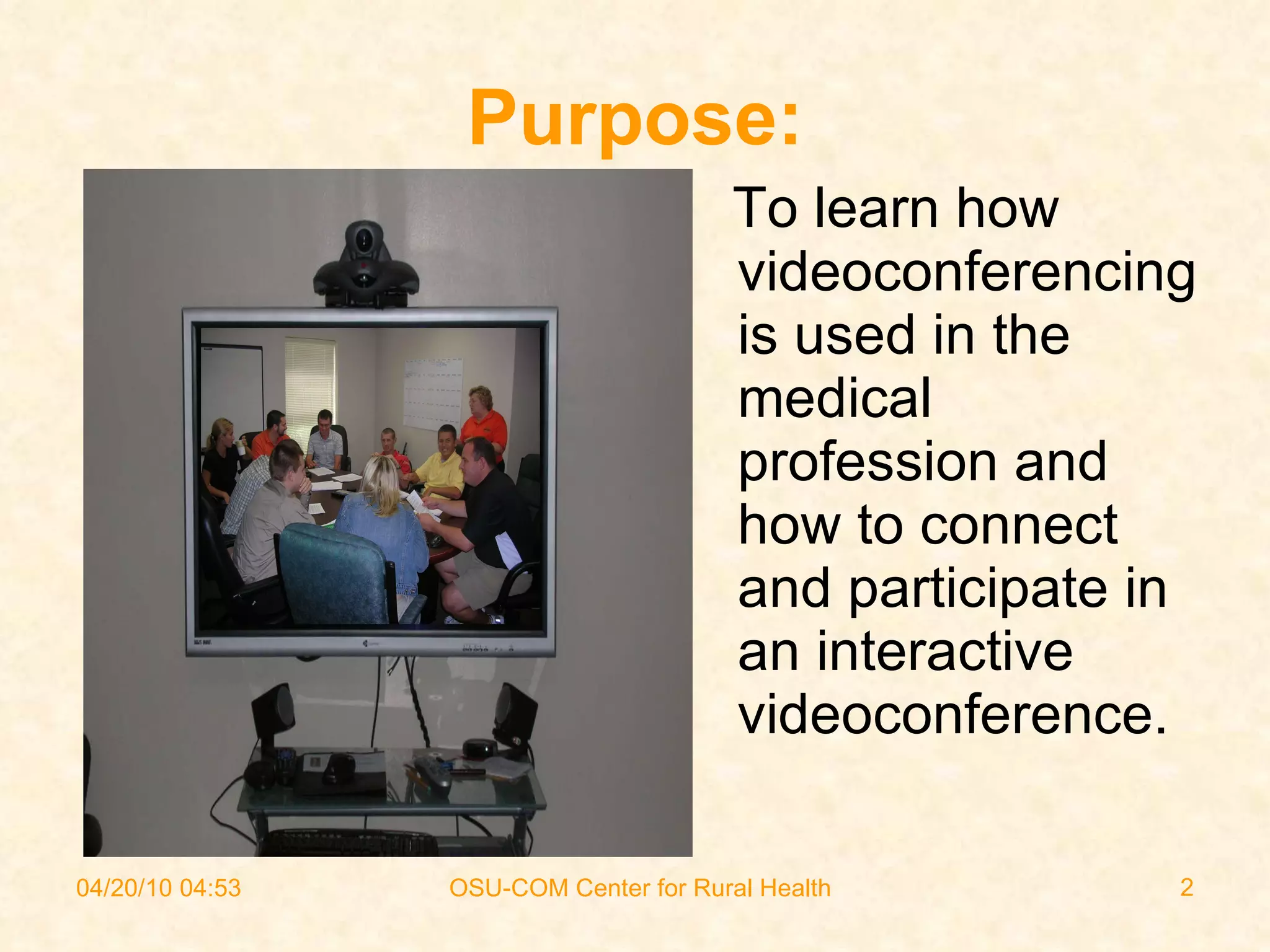 Purpose:

To learn how videoconferencing is used in the medical profession and how to connect and participate in an interactive videoconference.

04/20/10 04:53

OSU-COM Center for Rural Health

2